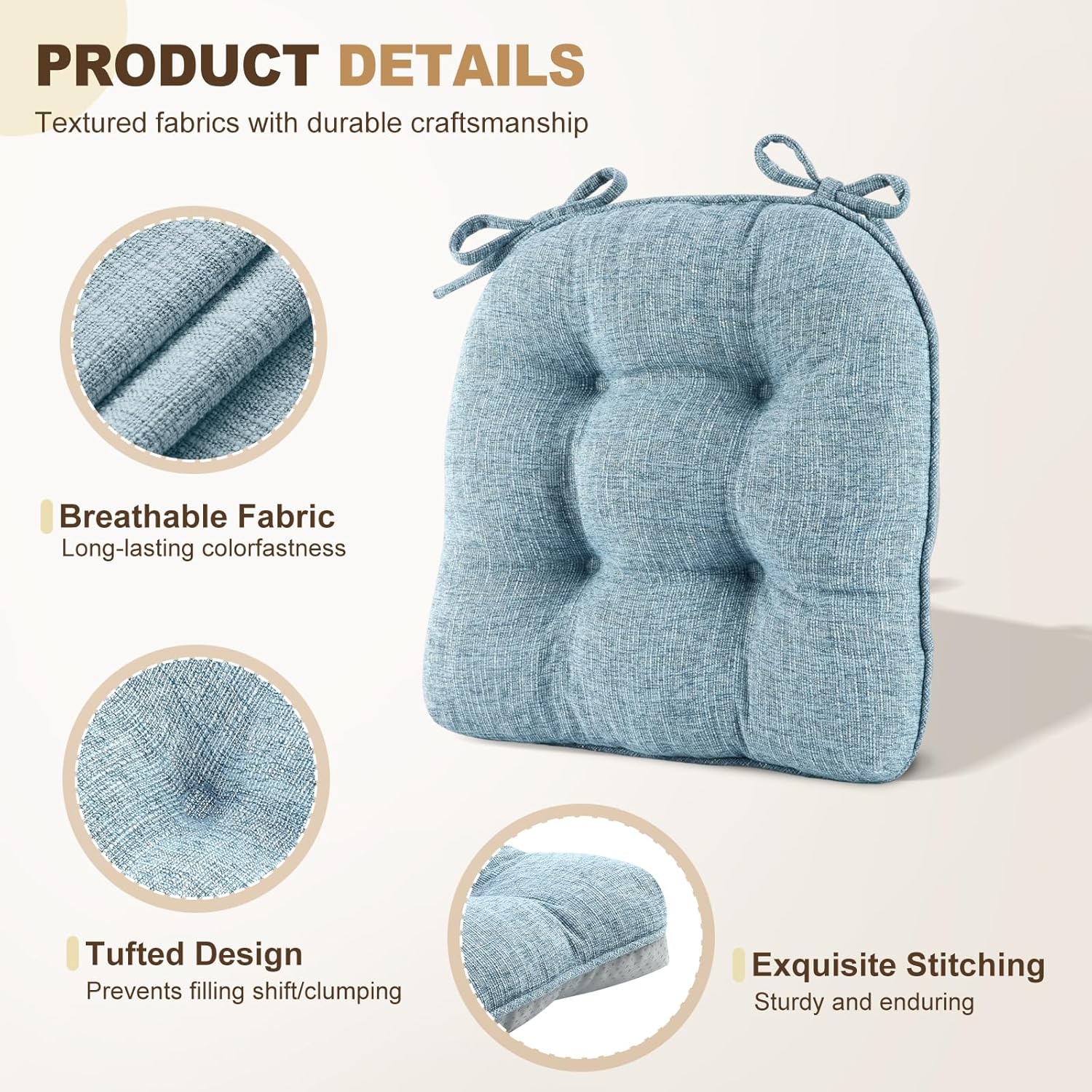 PRODUCT DETAILS
Textured fabrics with durable craftsmanship

Breathable Fabric
Long-lasting colorfastness

Tufted Design
Prevents filling shift/clumping

Exquisite Stitching
Sturdy and enduring